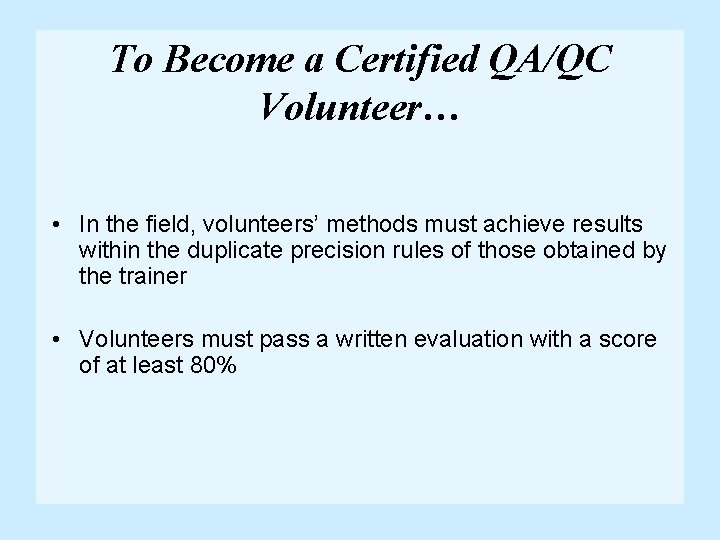 To Become a Certified QA/QC Volunteer…

• In the field, volunteers’ methods must achieve results within the duplicate precision rules of those obtained by the trainer

• Volunteers must pass a written evaluation with a score of at least 80%